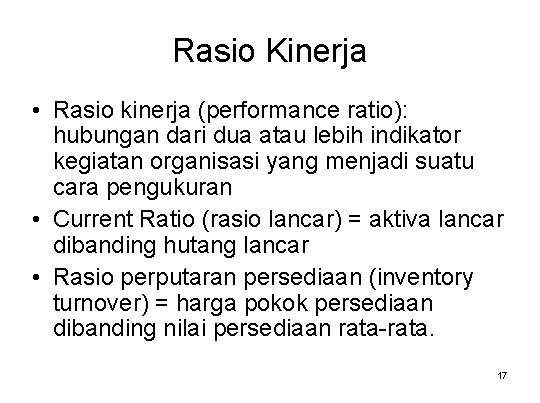 Rasio Kinerja

• Rasio kinerja (performance ratio): hubungan dari dua atau lebih indikator kegiatan organisasi yang menjadi suatu cara pengukuran
• Current Ratio (rasio lancar) = aktiva lancar dibanding hutang lancar
• Rasio perputaran persediaan (inventory turnover) = harga pokok persediaan dibanding nilai persediaan rata-rata.

17